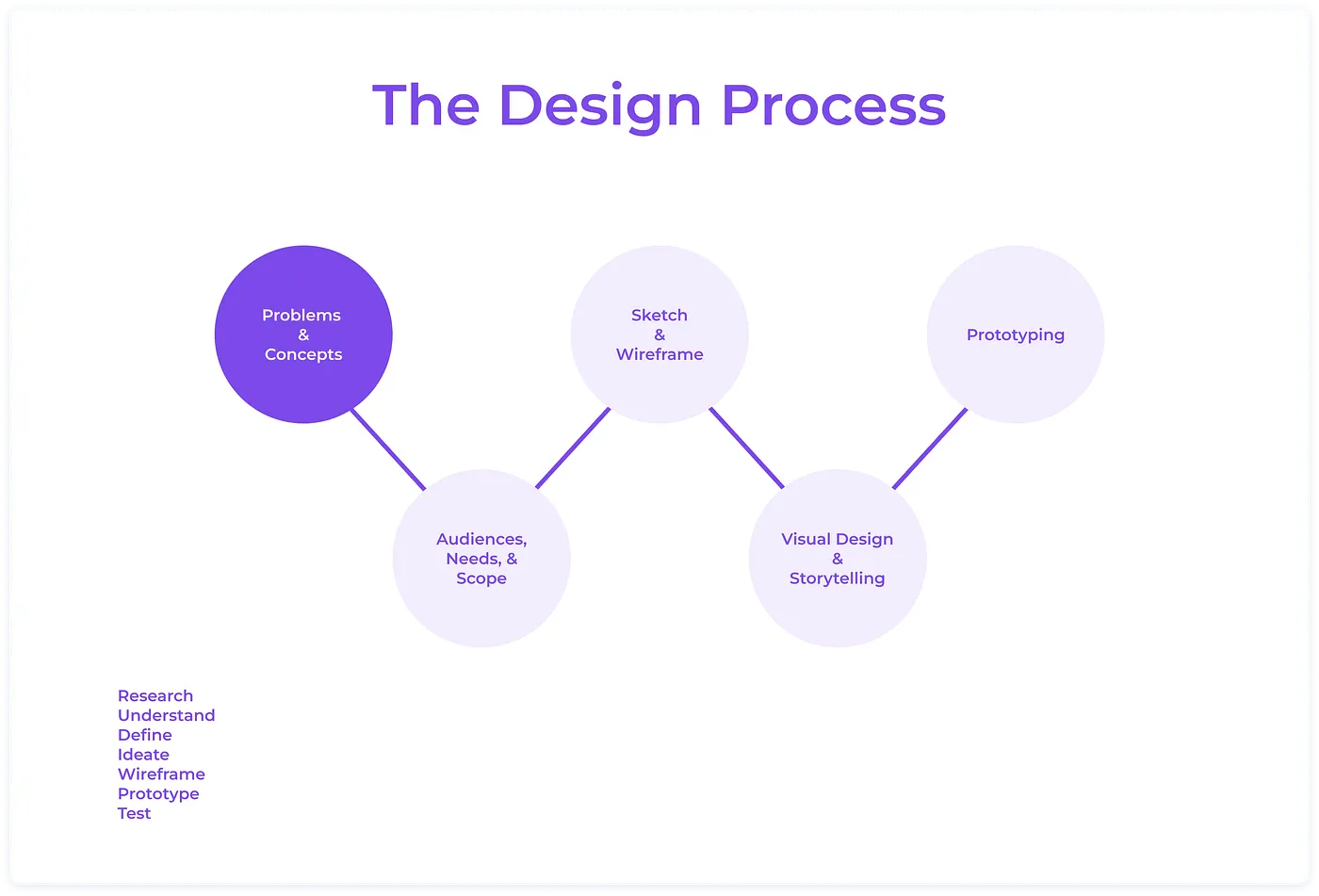 The Design Process

Problems
&
Concepts

Audiences,
Needs, &
Scope

Sketch
&
Wireframe

Visual Design
&
Storytelling

Prototyping

Research
Understand
Define
Ideate
Wireframe
Prototype
Test